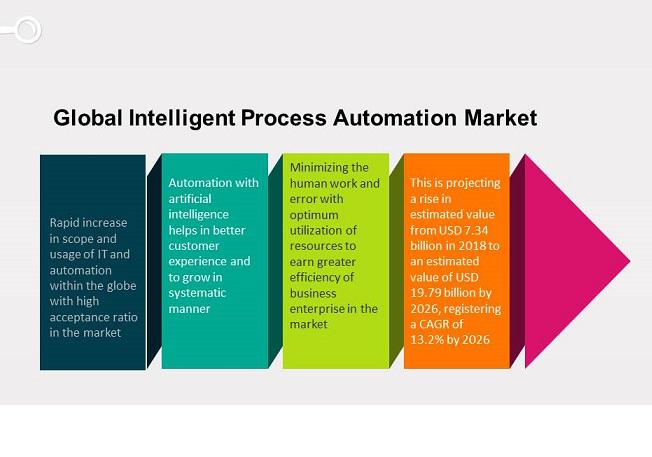 Global Intelligent Process Automation Market

Rapid increase in scope and usage of IT and automation within the globe with high acceptance ratio in the market

Automation with artificial intelligence helps in better customer experience and to grow in systematic manner

Minimizing the human work and error with optimum utilization of resources to earn greater efficiency of business enterprise in the market

This is projecting a rise in estimated value from USD 7.34 billion in 2018 to an estimated value of USD 19.79 billion by 2026, registering a CAGR of 13.2% by 2026